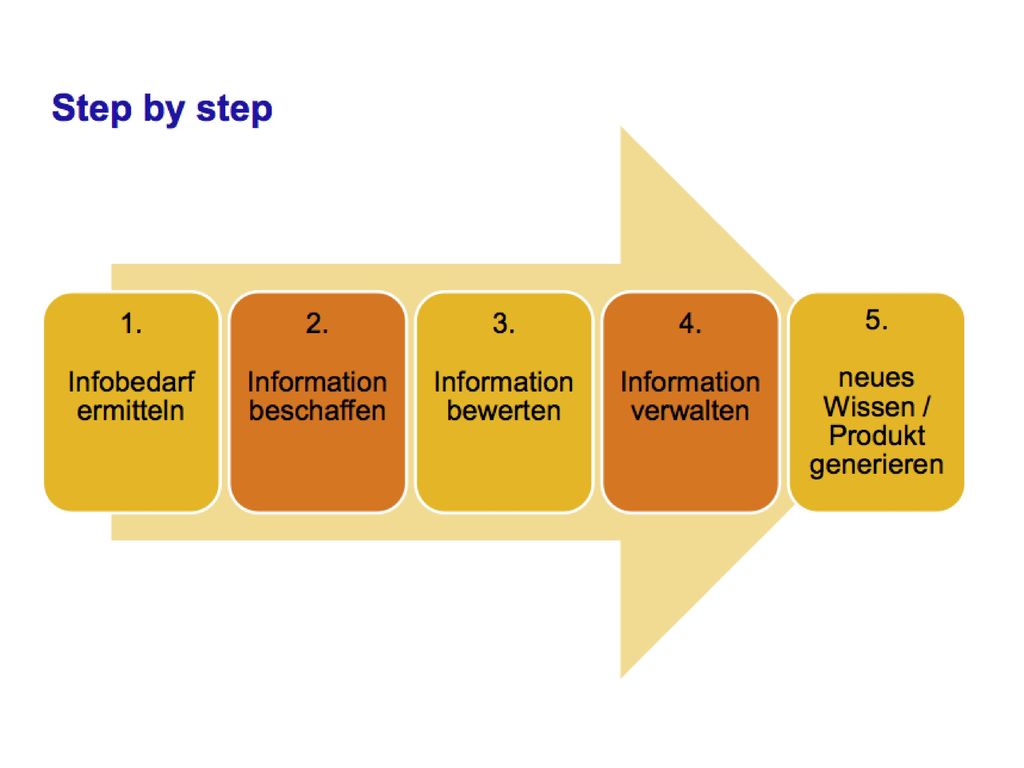 Step by step

1.

Infobedarf ermitteln

2.

Information beschaffen

3.

Information bewerten

4.

Information verwalten

5.

neues Wissen / Produkt generieren